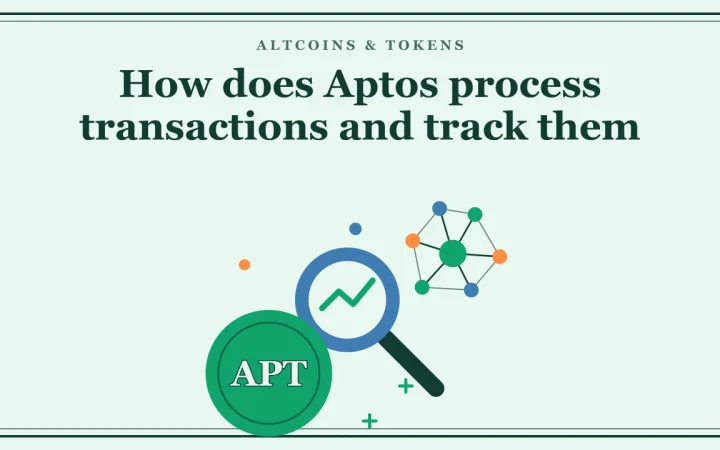 ALTCOINS & TOKENS

How does Aptos process transactions and track them

APT